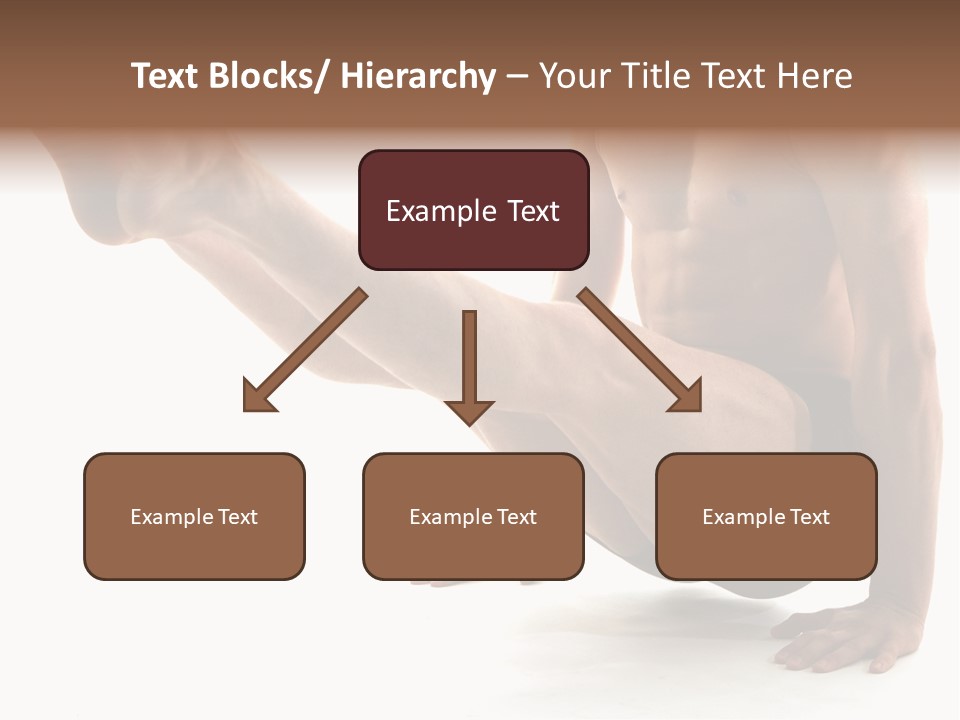 Text Blocks/ Hierarchy – Your Title Text Here

Example Text

Example Text

Example Text

Example Text